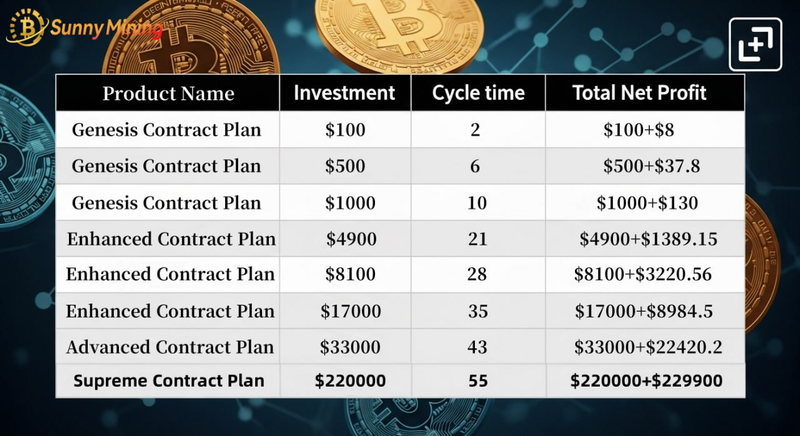 Sunny Mining

| Product Name | Investment | Cycle time | Total Net Profit |
|---|---|---|---|
| Genesis Contract Plan | \$100 | 2 | \$100+\$8 |
| Genesis Contract Plan | \$500 | 6 | \$500+\$37.8 |
| Genesis Contract Plan | \$1000 | 10 | \$1000+\$130 |
| Enhanced Contract Plan | \$4900 | 21 | \$4900+\$1389.15 |
| Enhanced Contract Plan | \$8100 | 28 | \$8100+\$3220.56 |
| Enhanced Contract Plan | \$17000 | 35 | \$17000+\$8984.5 |
| Advanced Contract Plan | \$33000 | 43 | \$33000+\$22420.2 |
| Supreme Contract Plan | \$220000 | 55 | \$220000+\$229900 |